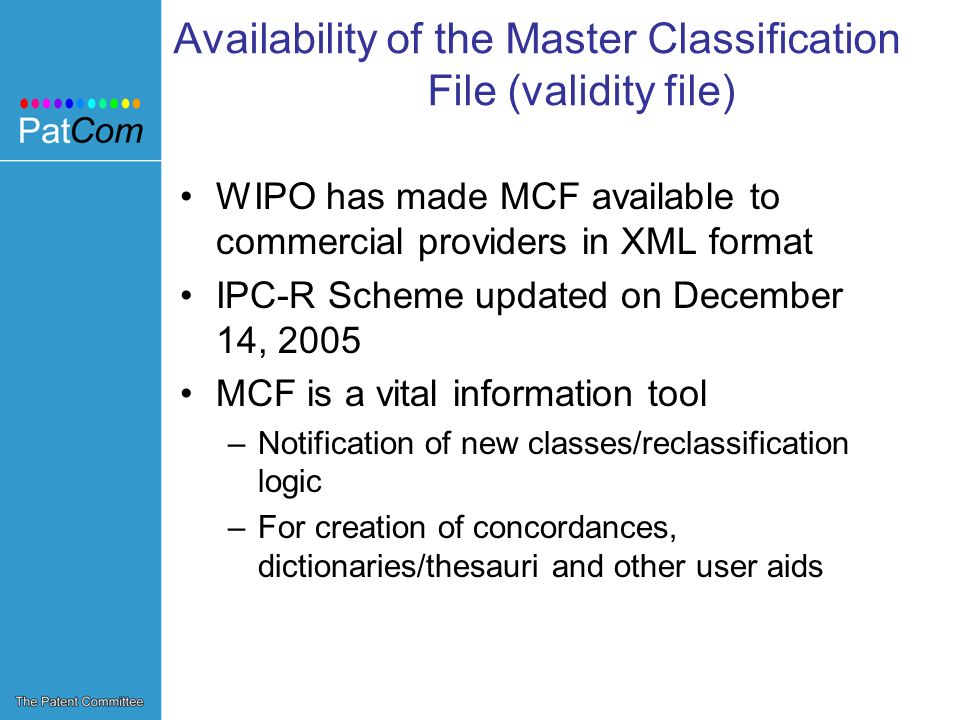 PatCom

Availability of the Master Classification File (validity file)

• WIPO has made MCF available to commercial providers in XML format
• IPC-R Scheme updated on December 14, 2005
• MCF is a vital information tool
– Notification of new classes/reclassification logic
– For creation of concordances, dictionaries/thesauri and other user aids

The Patent Committee